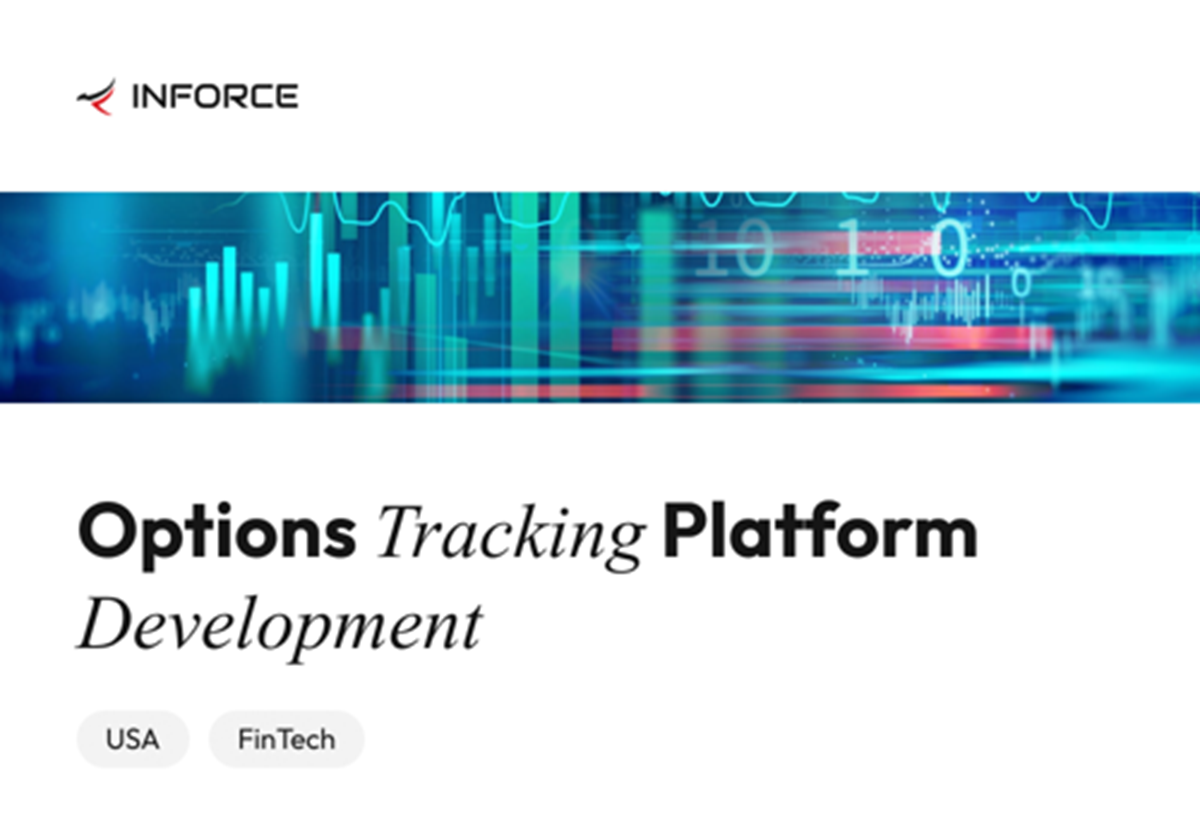 INFORCE

Options Tracking Platform Development

USA

FinTech